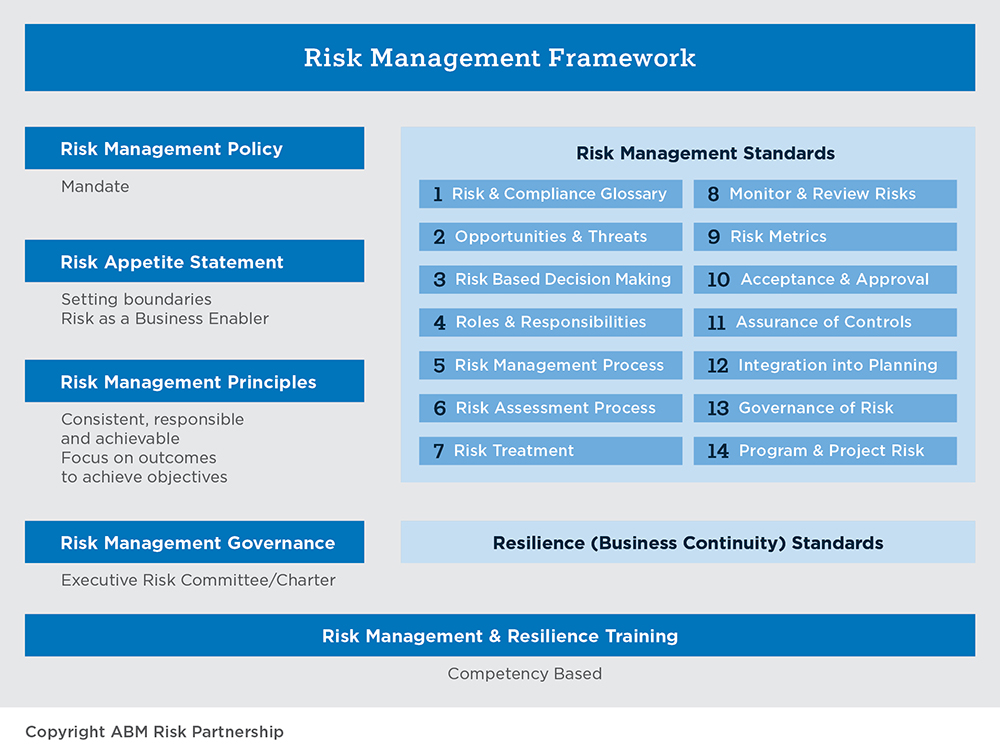 Risk Management Framework

Risk Management Policy

Mandate

Risk Appetite Statement

Setting boundaries
Risk as a Business Enabler

Risk Management Principles

Consistent, responsible and achievable
Focus on outcomes to achieve objectives

Risk Management Governance

Executive Risk Committee/Charter

Risk Management Standards

1 Risk & Compliance Glossary
2 Opportunities & Threats
3 Risk Based Decision Making
4 Roles & Responsibilities
5 Risk Management Process
6 Risk Assessment Process
7 Risk Treatment

8 Monitor & Review Risks
9 Risk Metrics
10 Acceptance & Approval
11 Assurance of Controls
12 Integration into Planning
13 Governance of Risk
14 Program & Project Risk

Resilience (Business Continuity) Standards

Risk Management & Resilience Training

Competency Based

Copyright ABM Risk Partnership